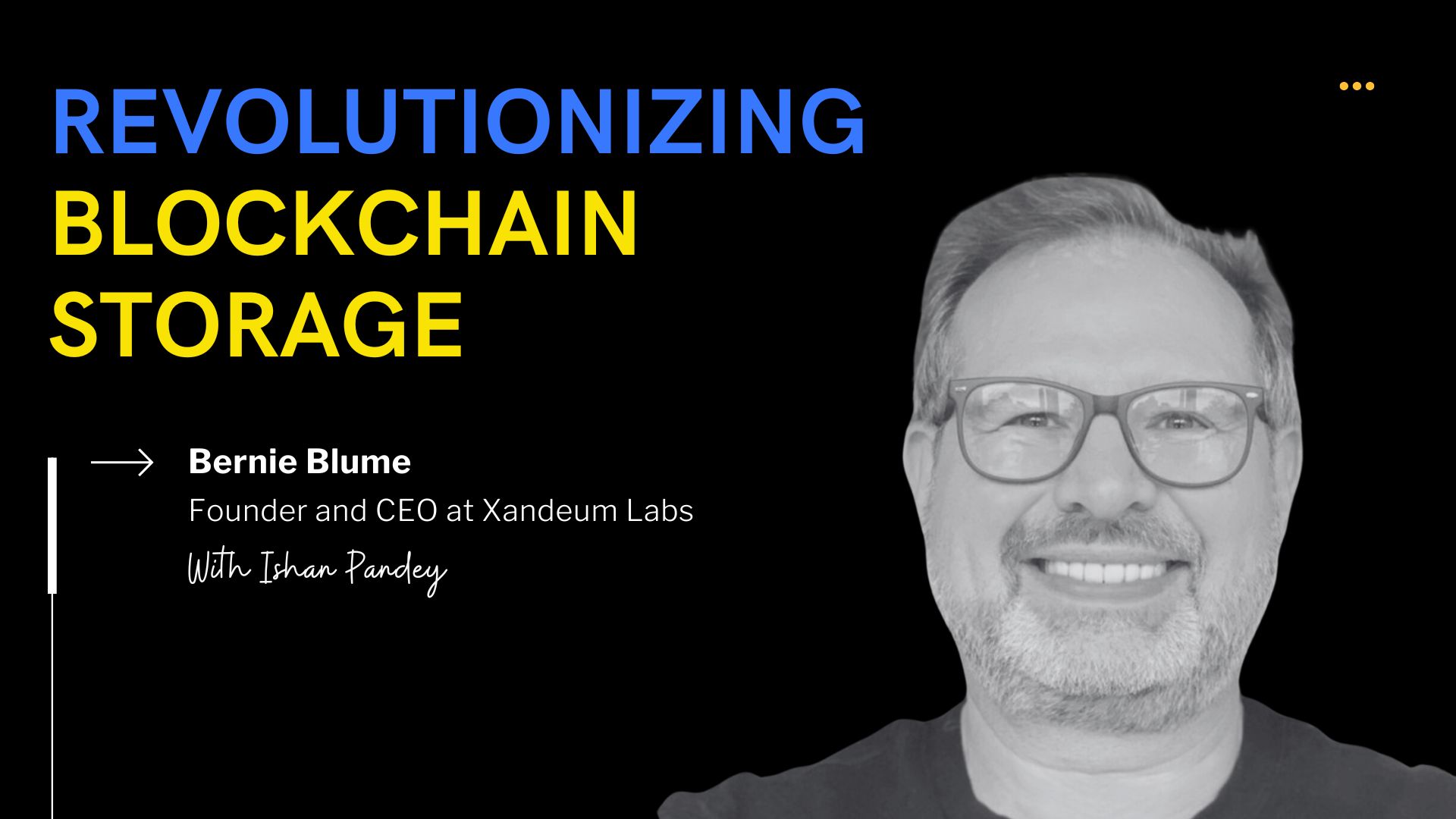 REVOLUTIONIZING BLOCKCHAIN STORAGE

Bernie Blume
Founder and CEO at Xandeum Labs
With Ishan Pandey